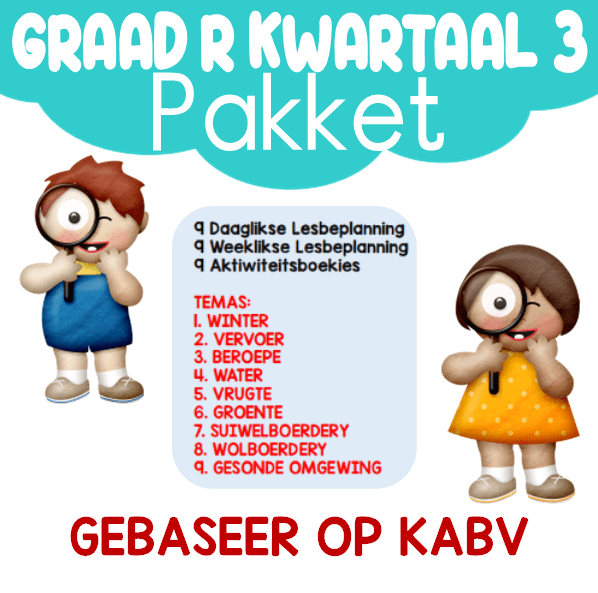 GRAAD R KWARTAAL 3
Pakket

9 Daaglikse Lesbeplanning
9 Weeklikse Lesbeplanning
9 Aktiwiteitsboekies

TEMAS:
1. WINTER
2. VERVOER
3. BEROEPE
4. WATER
5. VRUGTE
6. GROENTE
7. SUIWELBOERDERY
8. WOLBOERDERY
9. GESONDE OMGEWING

GEBASEER OP KABV